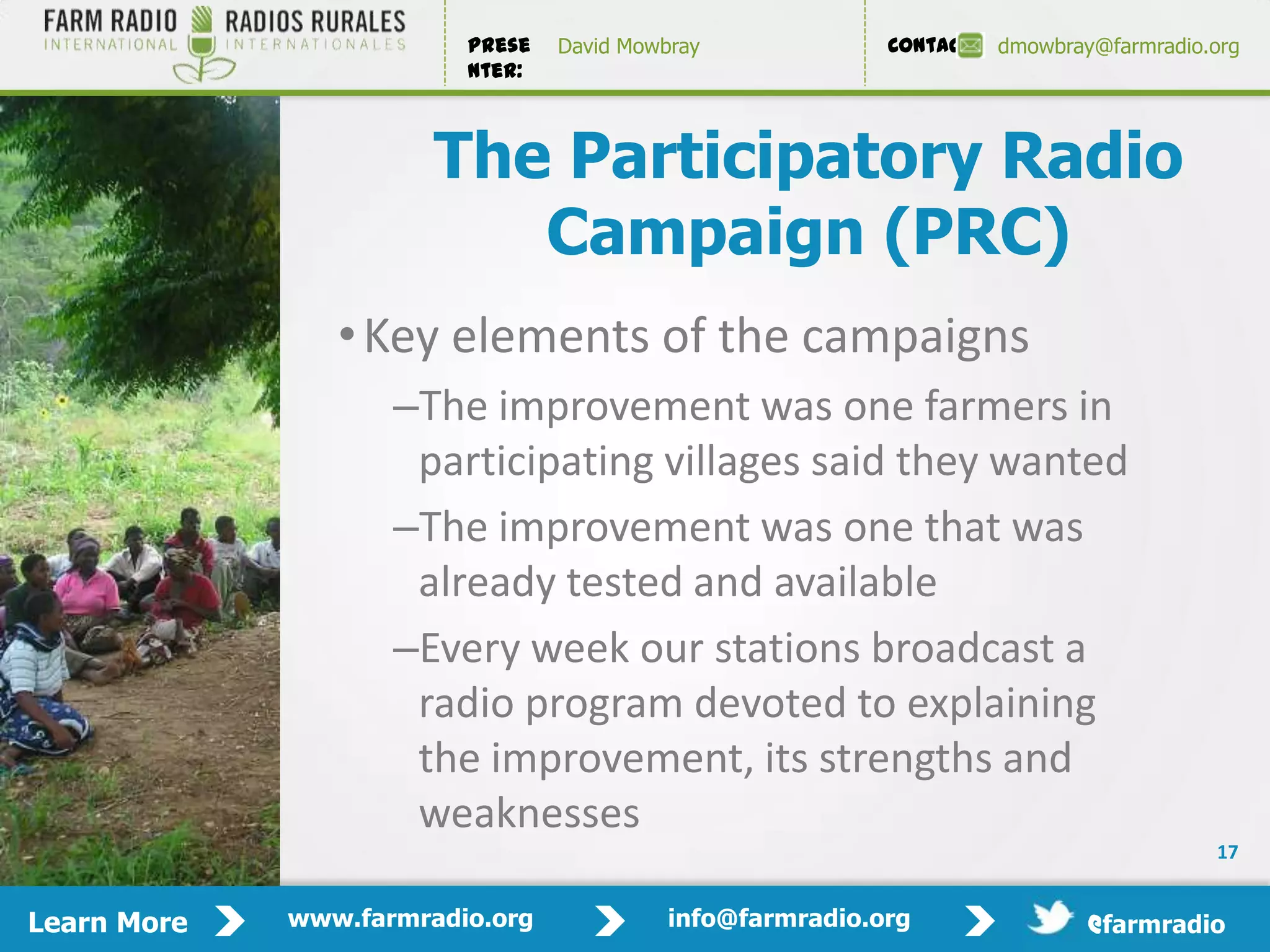 FARM RADIO INTERNATIONAL RADIOS RURALES INTERNATIONALES

PRESE NTER: David Mowbray

CONTAC dmowbray@farmradio.org

The Participatory Radio Campaign (PRC)

• Key elements of the campaigns

–The improvement was one farmers in participating villages said they wanted

–The improvement was one that was already tested and available

–Every week our stations broadcast a radio program devoted to explaining the improvement, its strengths and weaknesses

17

Learn More www.farmradio.org info@farmradio.org @farmradio